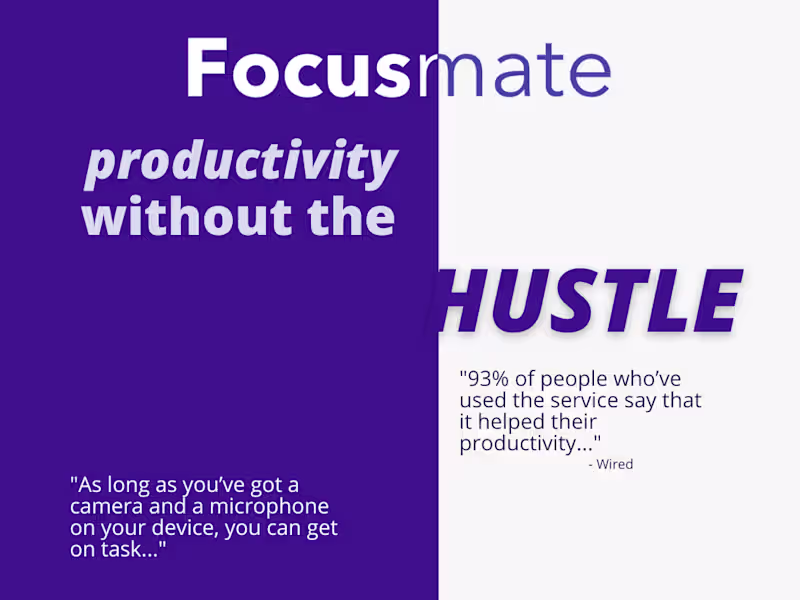 Focusmate

productivity without the

HUSTLE

"93% of people who've used the service say that it helped their productivity..."
- Wired

"As long as you've got a camera and a microphone on your device, you can get on task..."